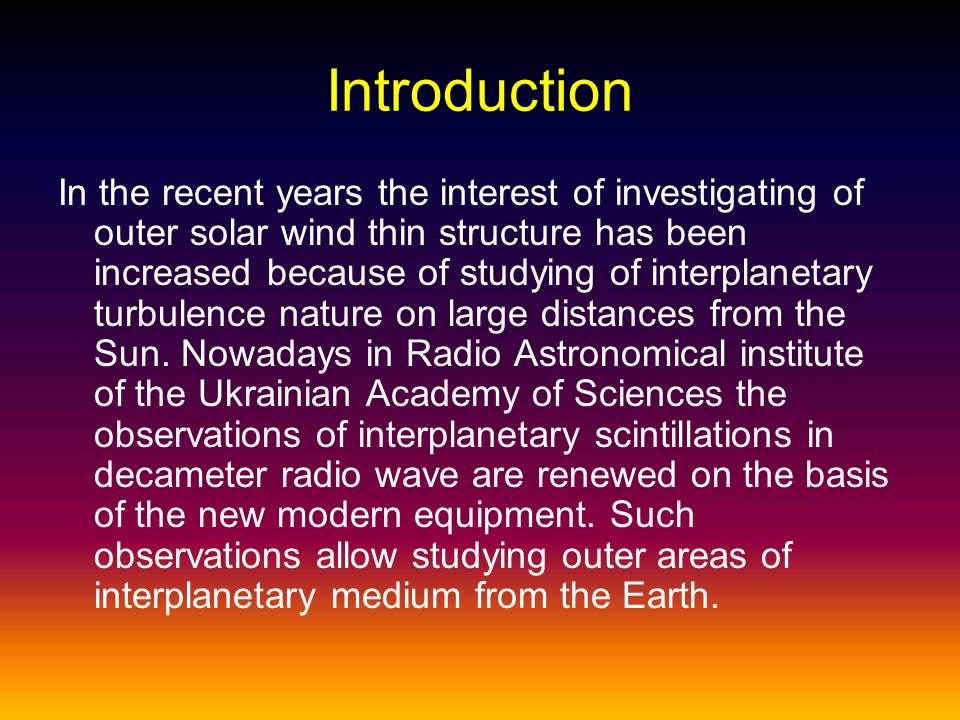 Introduction

In the recent years the interest of investigating of outer solar wind thin structure has been increased because of studying of interplanetary turbulence nature on large distances from the Sun. Nowadays in Radio Astronomical institute of the Ukrainian Academy of Sciences the observations of interplanetary scintillations in decameter radio wave are renewed on the basis of the new modern equipment. Such observations allow studying outer areas of interplanetary medium from the Earth.